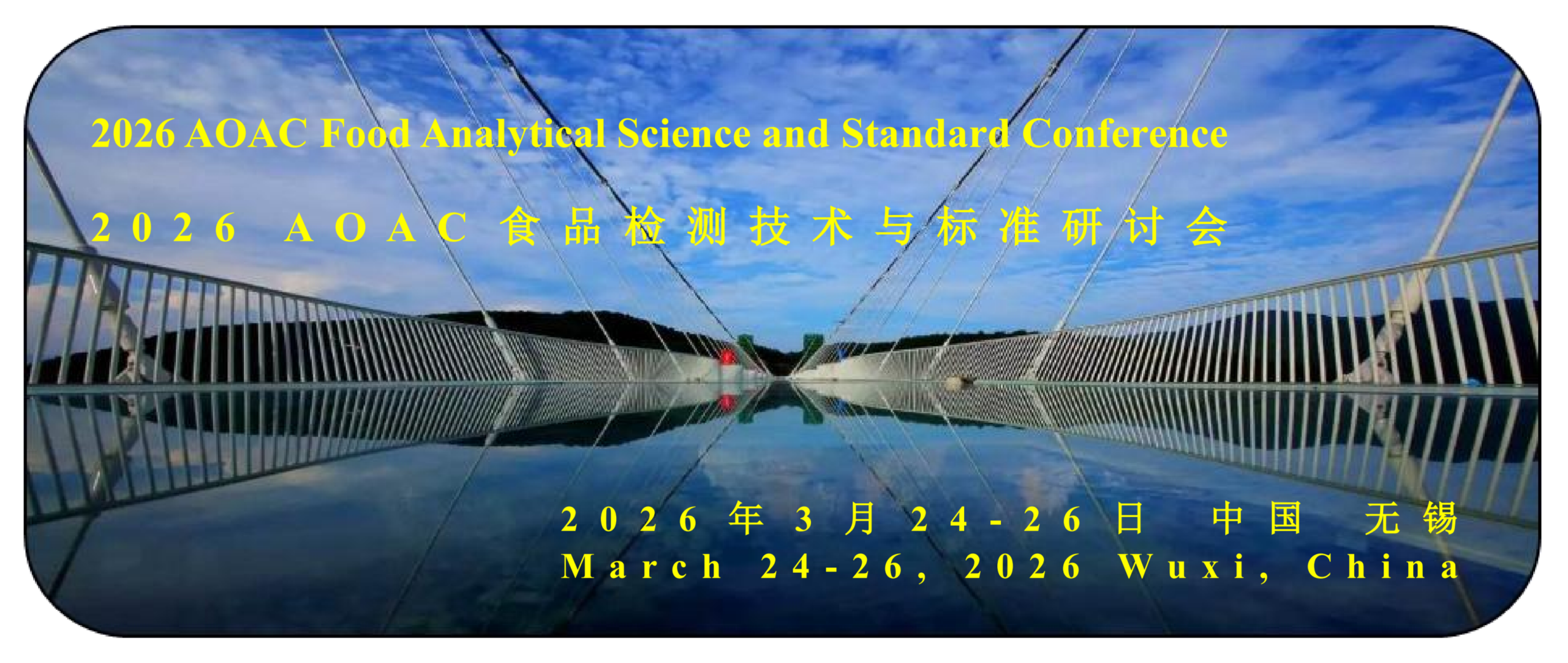 2026 AOAC Food Analytical Science and Standard Conference

2026 AOAC 食品检测技术与标准研讨会

2026年3月24-26日 中国 无锡
March 24-26, 2026 Wuxi, China